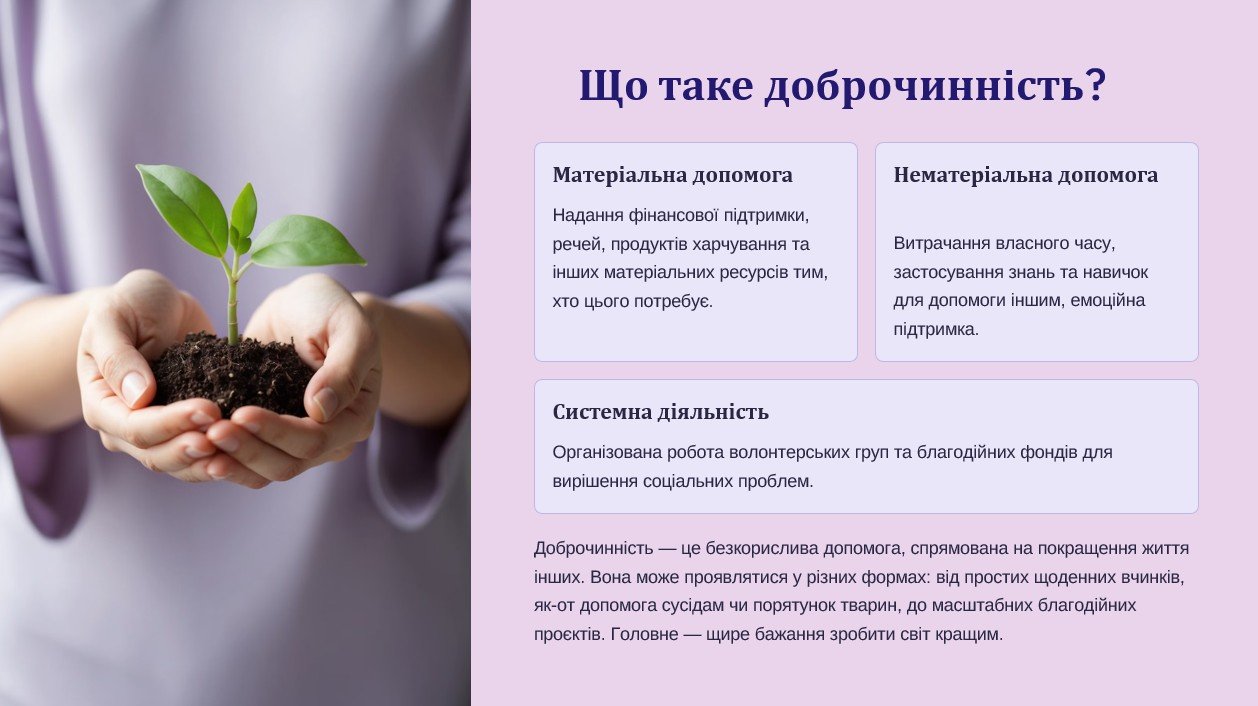 Що таке доброчинність?

Матеріальна допомога

Надання фінансової підтримки, речей, продуктів харчування та інших матеріальних ресурсів тим, хто цього потребує.

Нематеріальна допомога

Витрачання власного часу, застосування знань та навичок для допомоги іншим, емоційна підтримка.

Системна діяльність

Організована робота волонтерських груп та благодійних фондів для вирішення соціальних проблем.

Доброчинність — це безкорислива допомога, спрямована на покращення життя інших. Вона може проявлятися у різних формах: від простих щоденних вчинків, як-от допомога сусідам чи порятунок тварин, до масштабних благодійних проєктів. Головне — щире бажання зробити світ кращим.